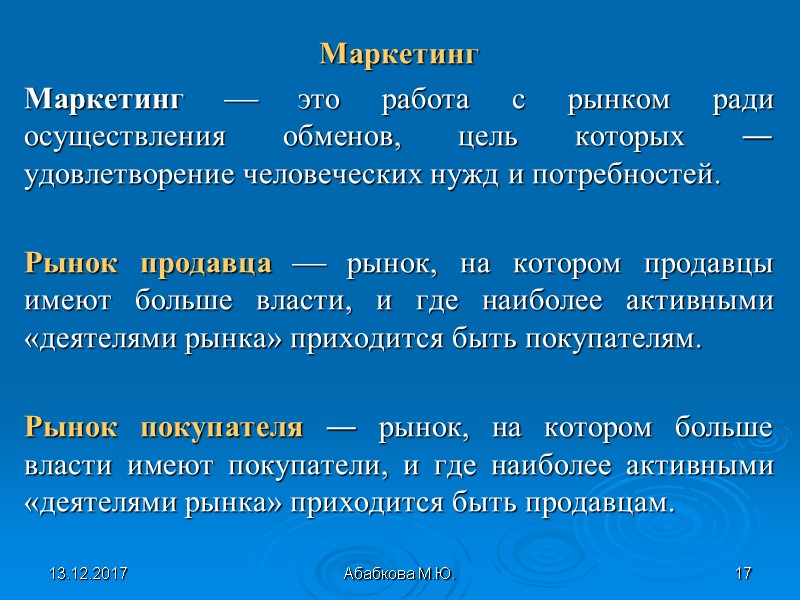 Маркетинг

Маркетинг — это работа с рынком ради осуществления обменов, цель которых — удовлетворение человеческих нужд и потребностей.

Рынок продавца — рынок, на котором продавцы имеют больше власти, и где наиболее активными «деятелями рынка» приходится быть покупателям.

Рынок покупателя — рынок, на котором больше власти имеют покупатели, и где наиболее активными «деятелями рынка» приходится быть продавцам.

13.12.2017

Абабкова М.Ю.

17